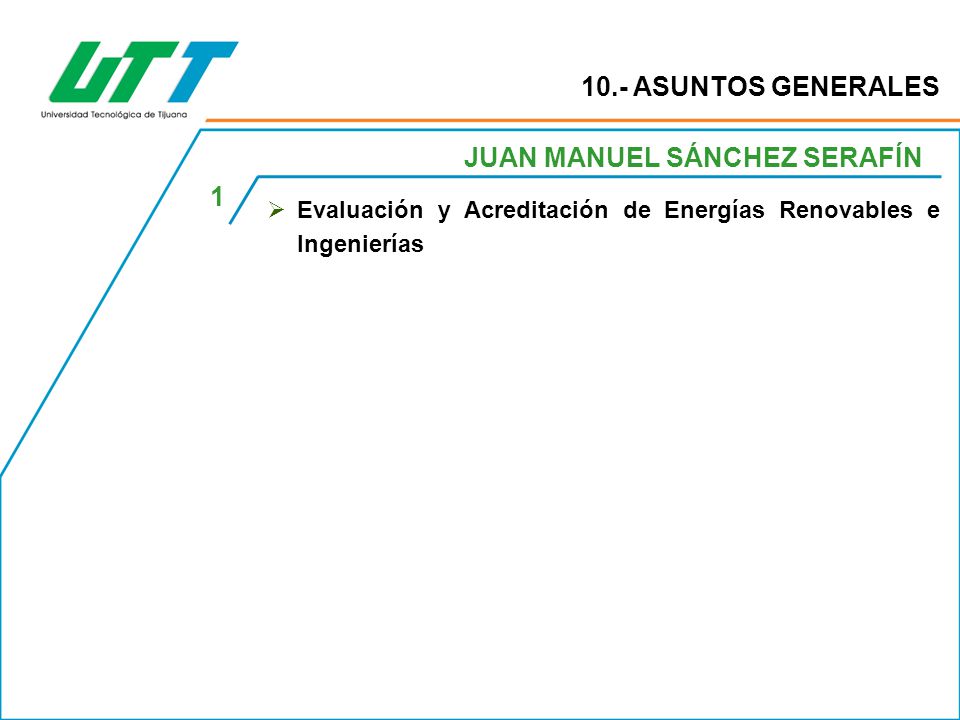 UTT
Universidad Tecnológica de Tijuana

10.- ASUNTOS GENERALES

JUAN MANUEL SÁNCHEZ SERAFÍN

1

➢ Evaluación y Acreditación de Energías Renovables e Ingenierías